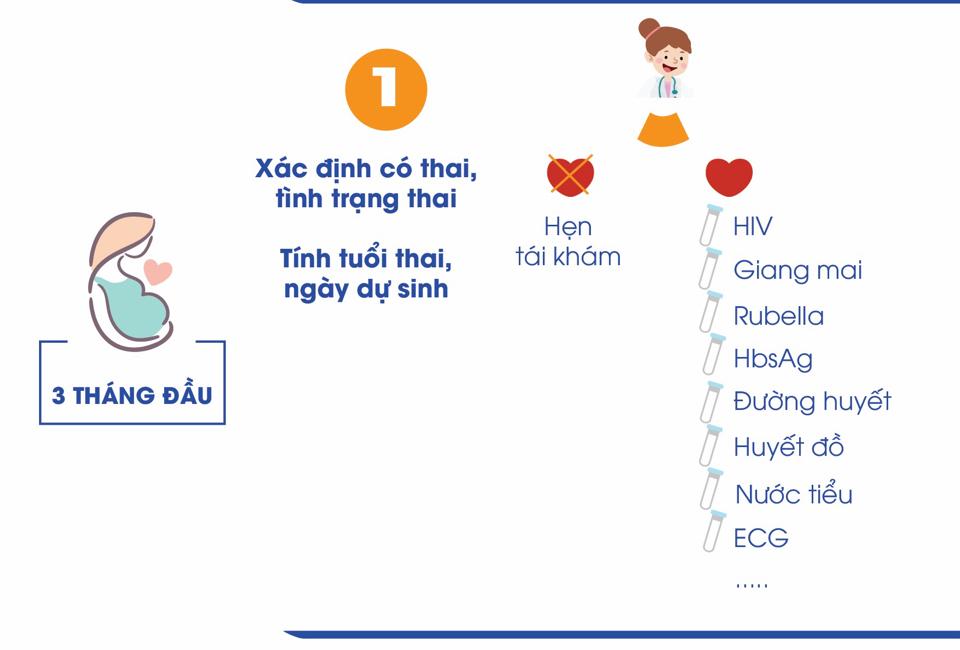 3 THÁNG ĐẦU

1

Xác định có thai, tình trạng thai

Tính tuổi thai, ngày dự sinh

Hẹn tái khám

HIV
Giang mai
Rubella
HbsAg
Đường huyết
Huyết đồ
Nước tiểu
ECG
.....